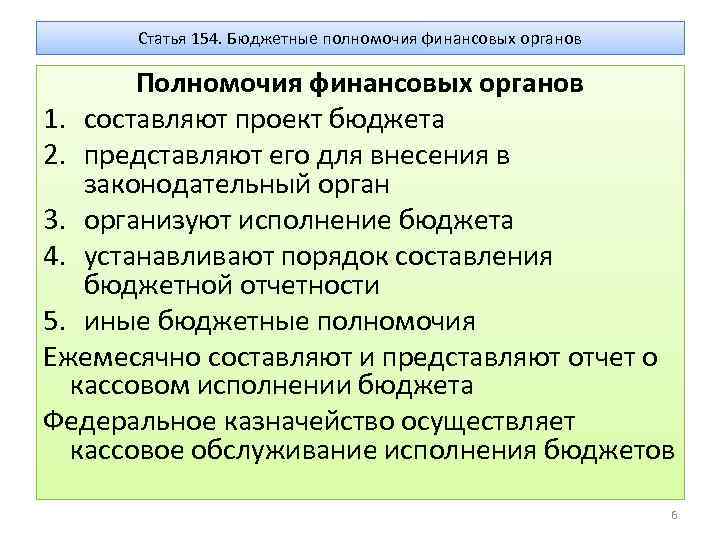 Статья 154. Бюджетные полномочия финансовых органов

Полномочия финансовых органов

1. составляют проект бюджета
2. представляют его для внесения в законодательный орган
3. организуют исполнение бюджета
4. устанавливают порядок составления бюджетной отчетности
5. иные бюджетные полномочия

Ежемесячно составляют и представляют отчет о кассовом исполнении бюджета

Федеральное казначейство осуществляет кассовое обслуживание исполнения бюджетов

6